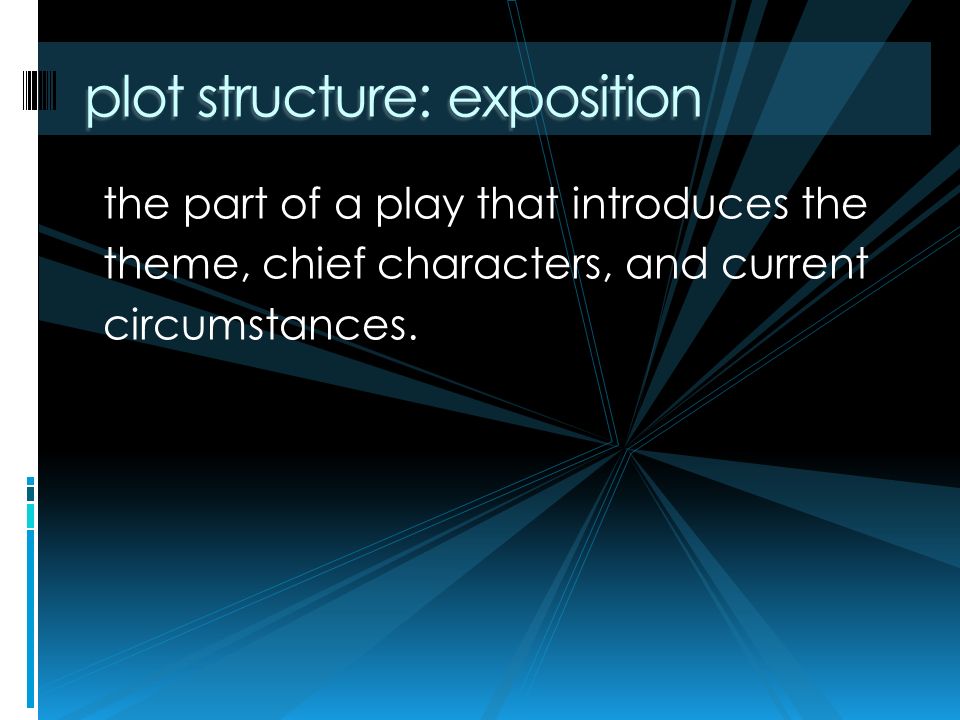 plot structure: exposition

the part of a play that introduces the theme, chief characters, and current circumstances.